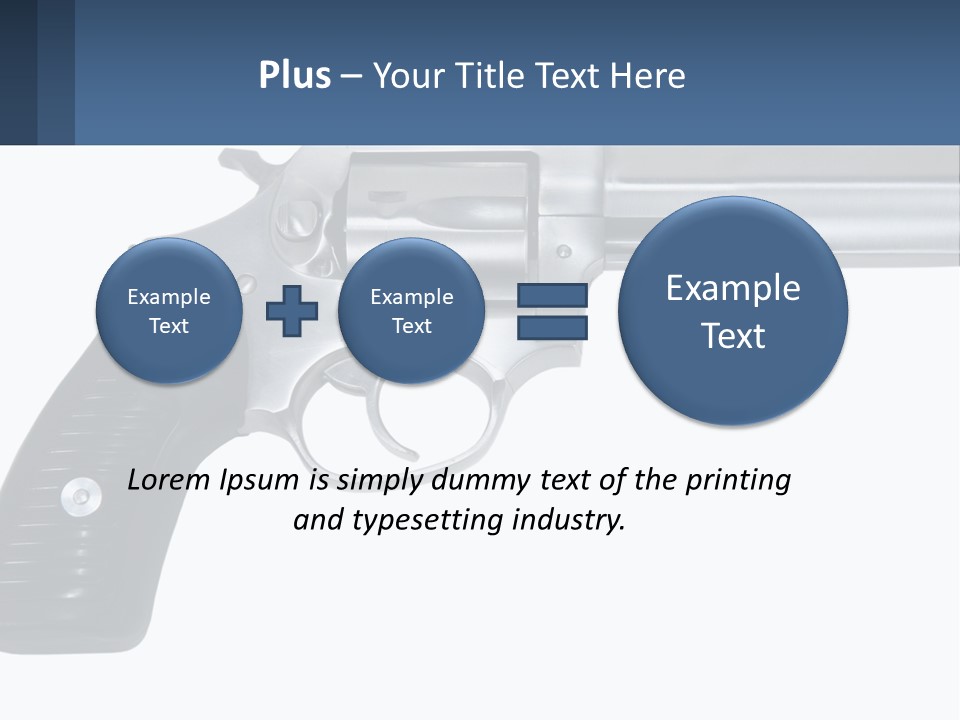 Plus – Your Title Text Here

Example Text

Example Text

Example Text

Lorem Ipsum is simply dummy text of the printing and typesetting industry.